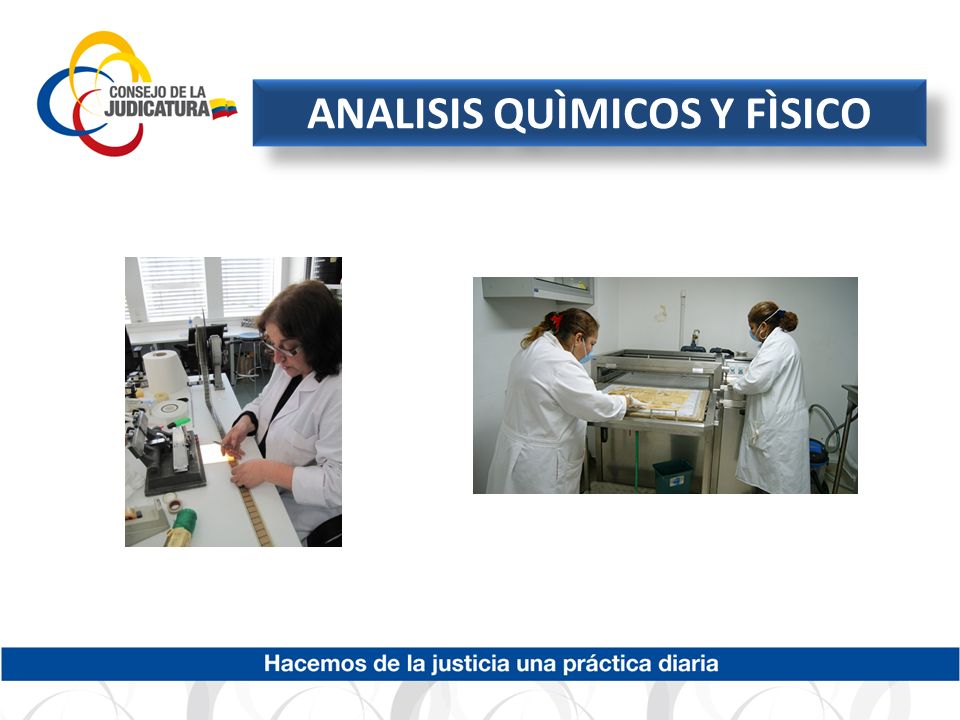 CONSEJO DE LA JUDICATURA

ANALISIS QUÌMICOS Y FÌSICO

Hacemos de la justicia una práctica diaria